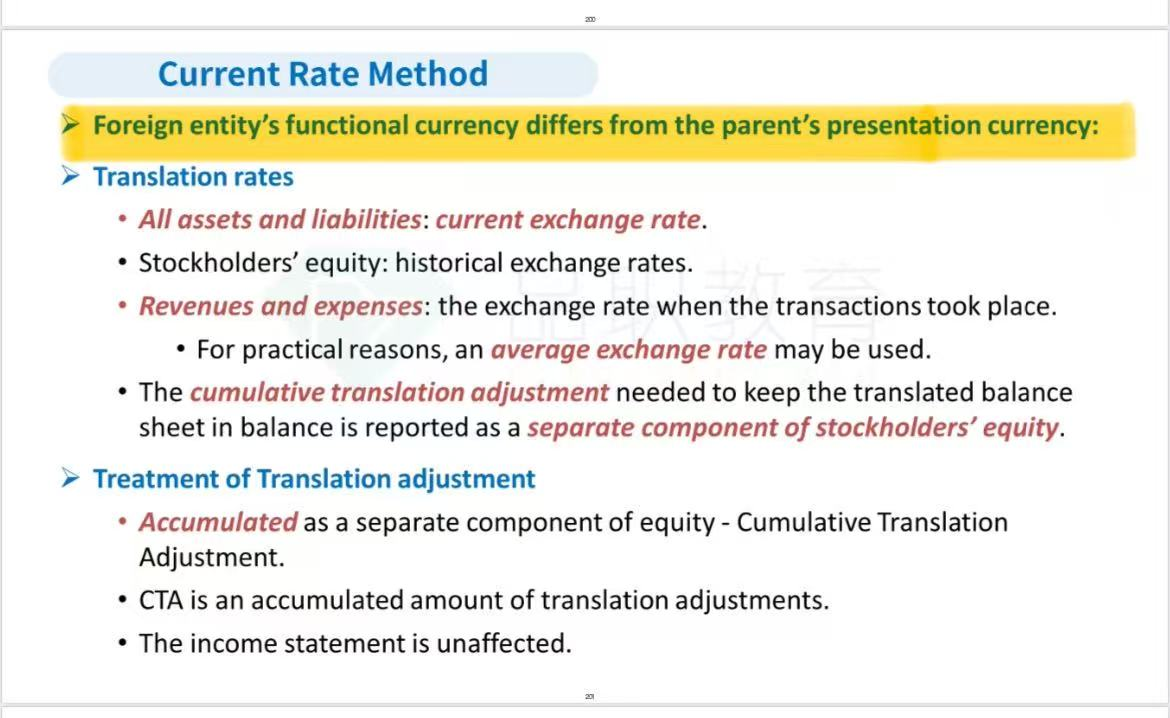 200

Current Rate Method

➢ Foreign entity's functional currency differs from the parent's presentation currency:

➢ Translation rates

• All assets and liabilities: current exchange rate.

• Stockholders' equity: historical exchange rates.

• Revenues and expenses: the exchange rate when the transactions took place.

• For practical reasons, an average exchange rate may be used.

• The cumulative translation adjustment needed to keep the translated balance sheet in balance is reported as a separate component of stockholders' equity.

➢ Treatment of Translation adjustment

• Accumulated as a separate component of equity - Cumulative Translation Adjustment.

• CTA is an accumulated amount of translation adjustments.

• The income statement is unaffected.

品职教育

201